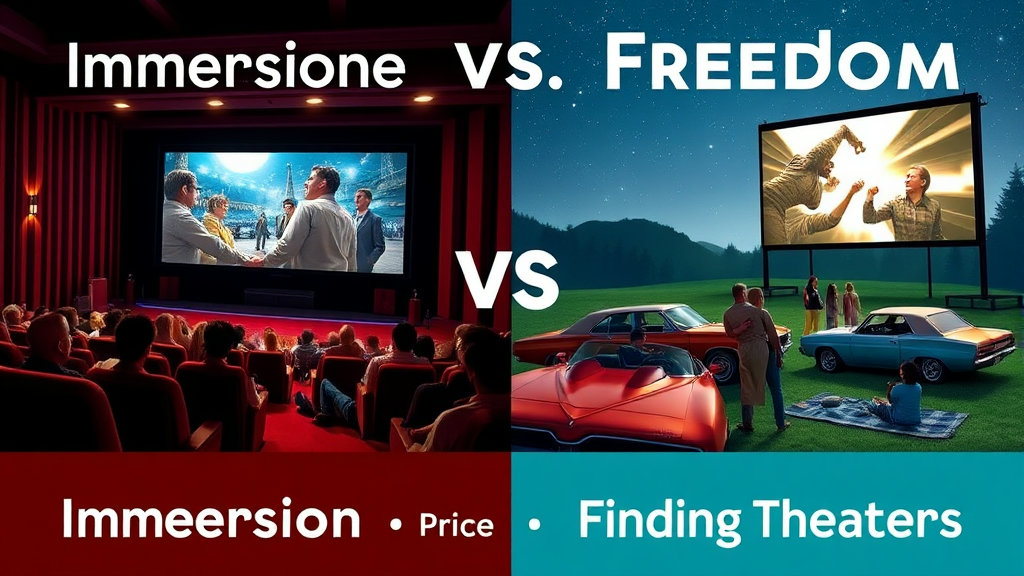 Immersione vs. FREEDOM

VS

Immeersion • Price • Finding Theaters